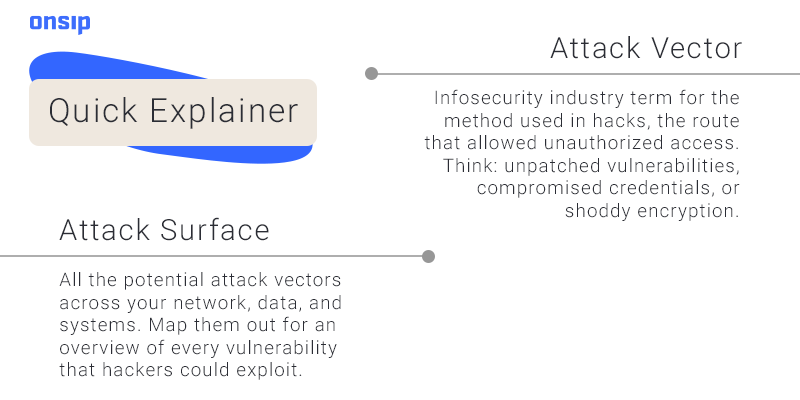 onsip

Quick Explainer

Attack Vector

Infosecurity industry term for the method used in hacks, the route that allowed unauthorized access. Think: unpatched vulnerabilities, compromised credentials, or shoddy encryption.

Attack Surface

All the potential attack vectors across your network, data, and systems. Map them out for an overview of every vulnerability that hackers could exploit.